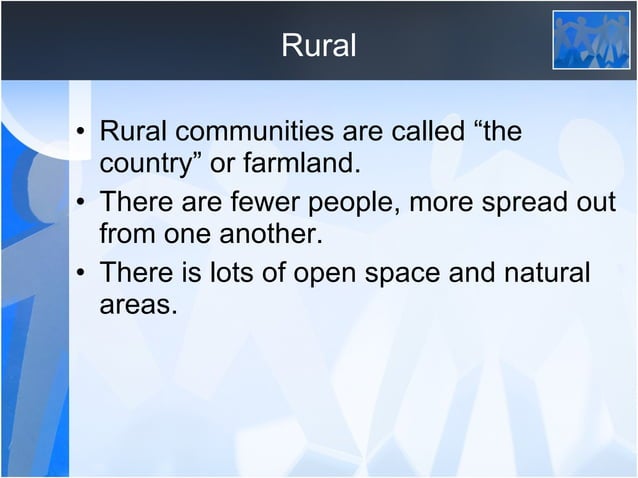 Rural

• Rural communities are called “the country” or farmland.
• There are fewer people, more spread out from one another.
• There is lots of open space and natural areas.